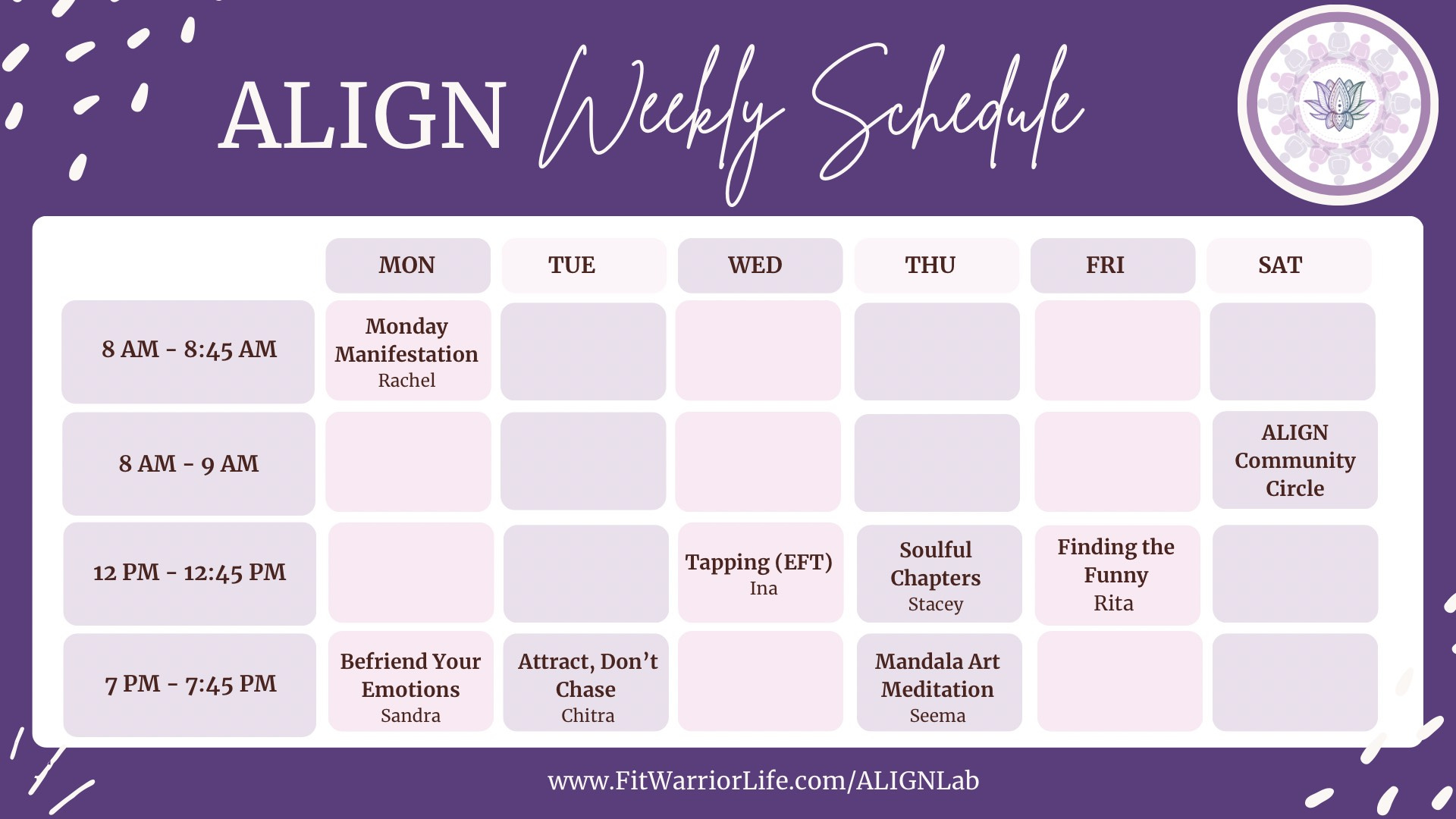 ALIGN Weekly Schedule

| | MON | TUE | WED | THU | FRI | SAT |
|---|---|---|---|---|---|---|
| 8 AM - 8:45 AM | Monday Manifestation Rachel | | | | | |
| 8 AM - 9 AM | | | | | | ALIGN Community Circle |
| 12 PM - 12:45 PM | | | Tapping (EFT) Ina | Soulful Chapters Stacey | Finding the Funny Rita | |
| 7 PM - 7:45 PM | Befriend Your Emotions Sandra | Attract, Don't Chase Chitra | | Mandala Art Meditation Seema | | |

www.FitWarriorLife.com/ALIGNLab